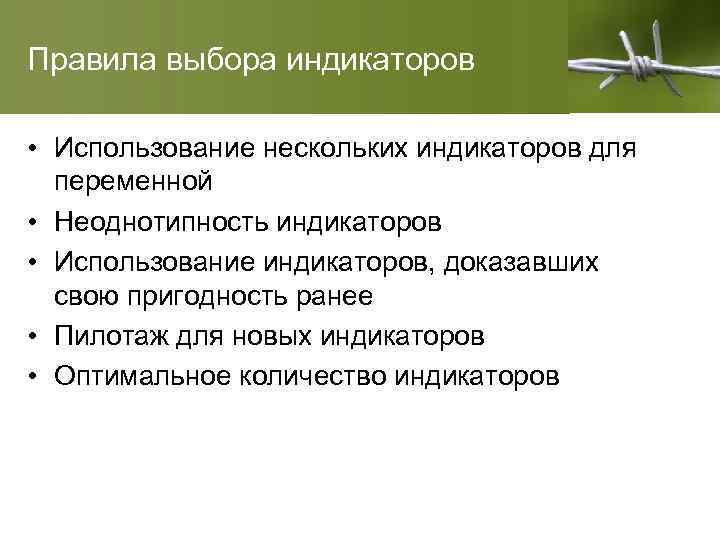 Правила выбора индикаторов

• Использование нескольких индикаторов для переменной
• Неоднотипность индикаторов
• Использование индикаторов, доказавших свою пригодность ранее
• Пилотаж для новых индикаторов
• Оптимальное количество индикаторов